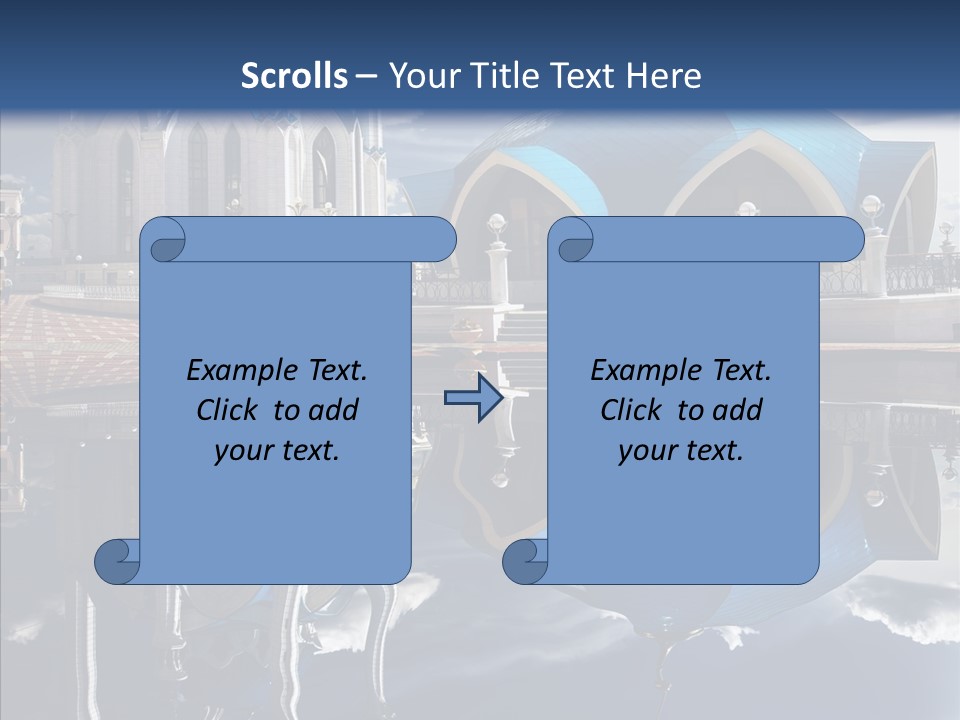 Scrolls – Your Title Text Here

Example Text. Click to add your text.

Example Text. Click to add your text.